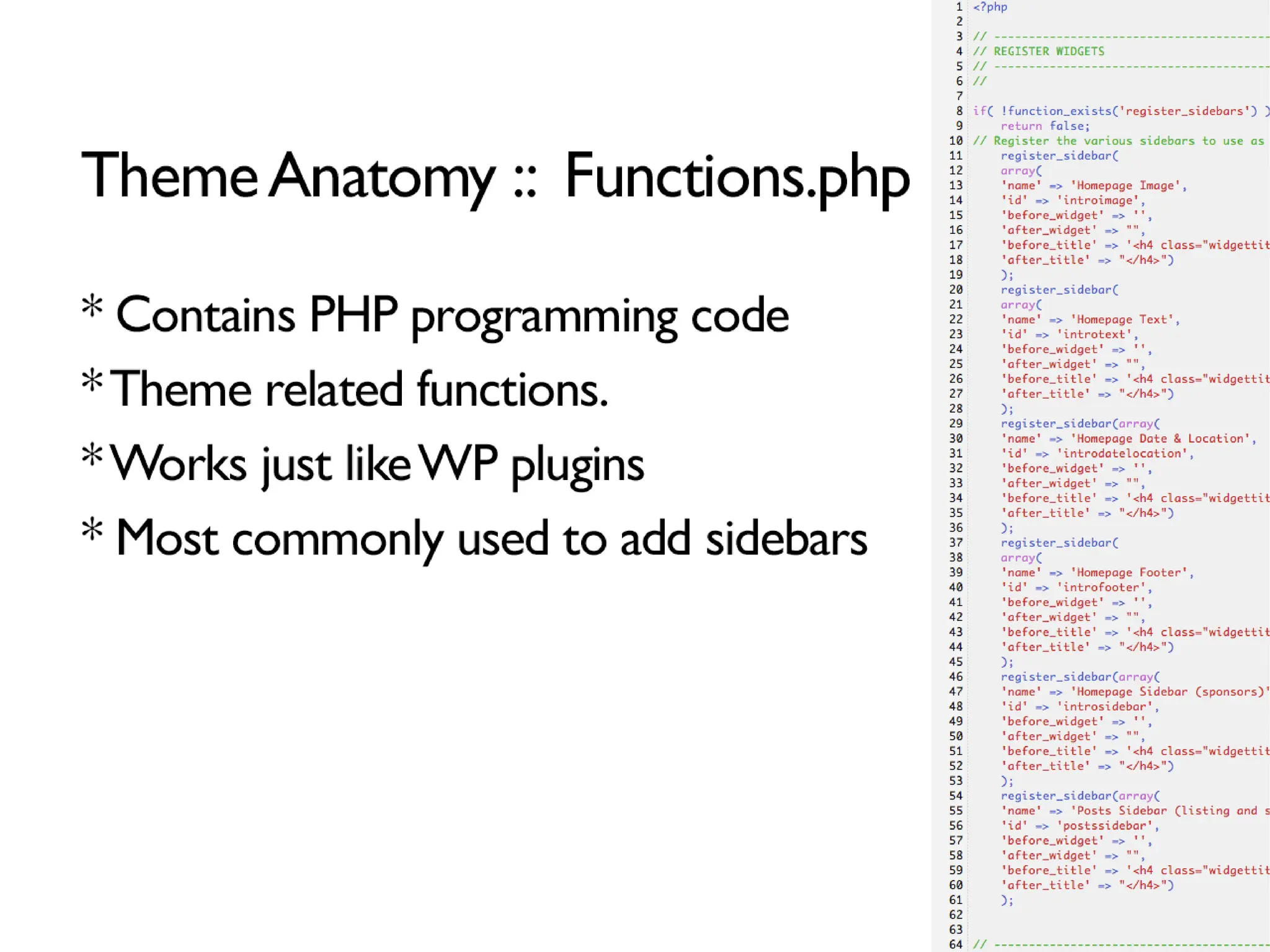 Theme Anatomy :: Functions.php

* Contains PHP programming code

* Theme related functions.

* Works just like WP plugins

* Most commonly used to add sidebars

1 <?php
2
3 // ----------------------------------------
4 // REGISTER WIDGETS
5 // ----------------------------------------
6 //
7
8 if( !function_exists('register_sidebars') )
9 return false;
10 // Register the various sidebars to use as
11 register_sidebar(
12 array(
13 'name' => 'Homepage Image',
14 'id' => 'introimage',
15 'before_widget' => '',
16 'after_widget' => "",
17 'before_title' => '<h4 class="widgettit
18 'after_title' => "</h4>")
19 );
20 register_sidebar(
21 array(
22 'name' => 'Homepage Text',
23 'id' => 'introtext',
24 'before_widget' => '',
25 'after_widget' => "",
26 'before_title' => '<h4 class="widgettit
27 'after_title' => "</h4>")
28 );
29 register_sidebar(array(
30 'name' => 'Homepage Date & Location',
31 'id' => 'introdatelocation',
32 'before_widget' => '',
33 'after_widget' => "",
34 'before_title' => '<h4 class="widgettit
35 'after_title' => "</h4>")
36 );
37 register_sidebar(
38 array(
39 'name' => 'Homepage Footer',
40 'id' => 'introfooter',
41 'before_widget' => '',
42 'after_widget' => "",
43 'before_title' => '<h4 class="widgettit
44 'after_title' => "</h4>")
45 );
46 register_sidebar(array(
47 'name' => 'Homepage Sidebar (sponsors)'
48 'id' => 'introsidebar',
49 'before_widget' => '',
50 'after_widget' => "",
51 'before_title' => '<h4 class="widgettit
52 'after_title' => "</h4>")
53 );
54 register_sidebar(array(
55 'name' => 'Posts Sidebar (listing and s
56 'id' => 'postssidebar',
57 'before_widget' => '',
58 'after_widget' => "",
59 'before_title' => '<h4 class="widgettit
60 'after_title' => "</h4>")
61 );
62
63
64 // ----------------------------------------